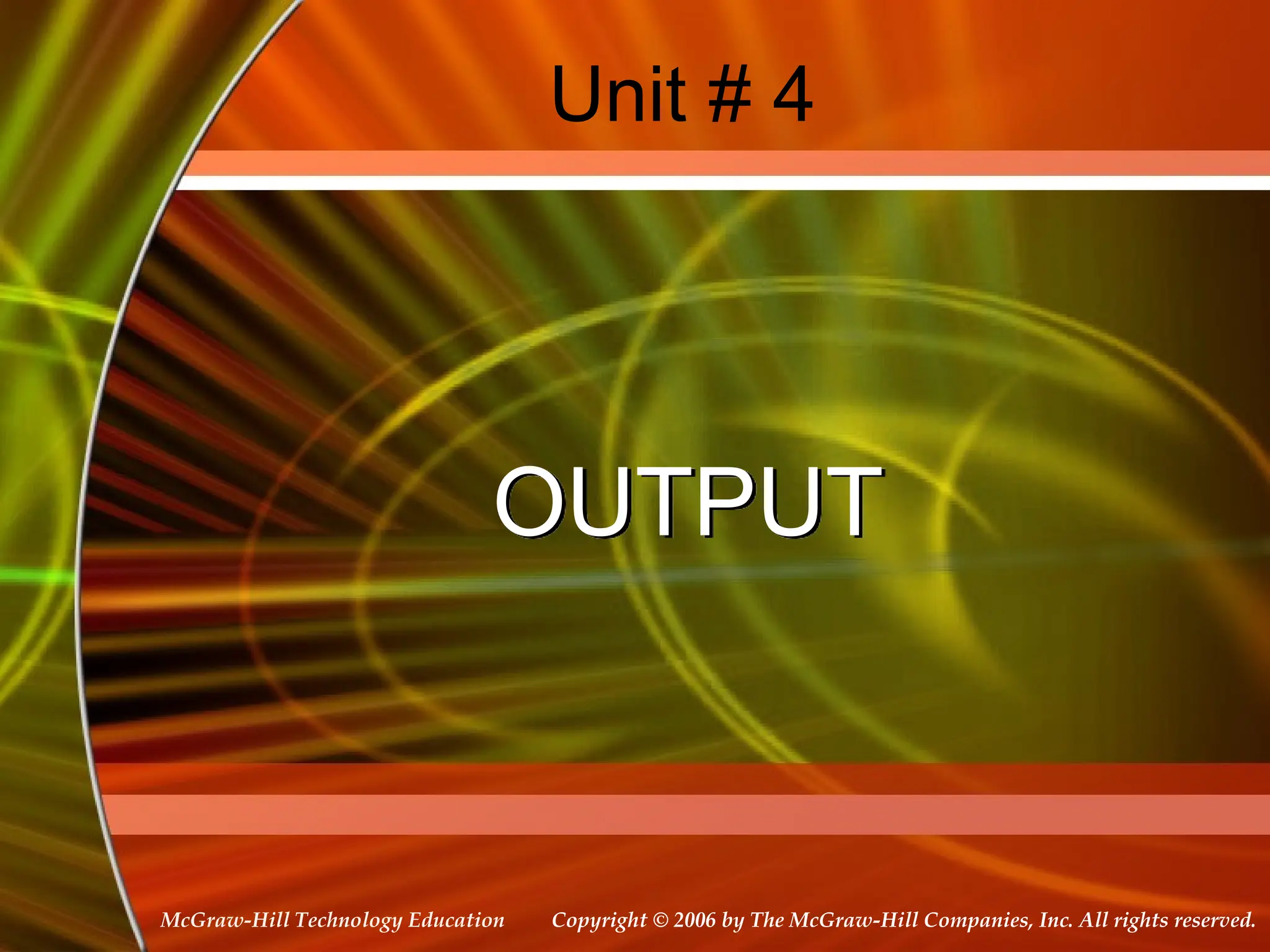 Unit # 4

OUTPUT

McGraw-Hill Technology Education Copyright © 2006 by The McGraw-Hill Companies, Inc. All rights reserved.